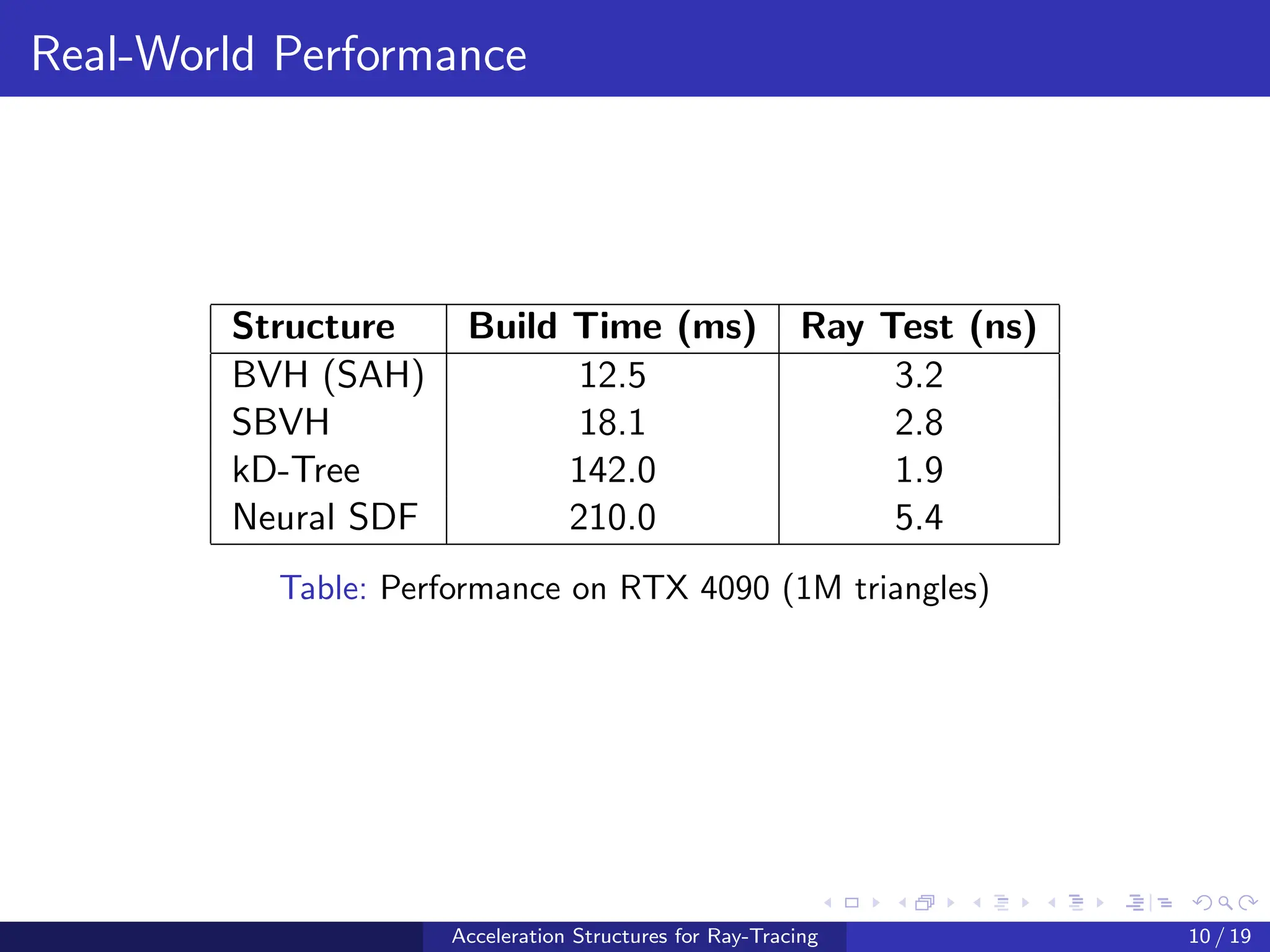 Real-World Performance

| Structure | Build Time (ms) | Ray Test (ns) |
|---|---|---|
| BVH (SAH) | 12.5 | 3.2 |
| SBVH | 18.1 | 2.8 |
| kD-Tree | 142.0 | 1.9 |
| Neural SDF | 210.0 | 5.4 |

Table: Performance on RTX 4090 (1M triangles)

Acceleration Structures for Ray-Tracing

10 / 19